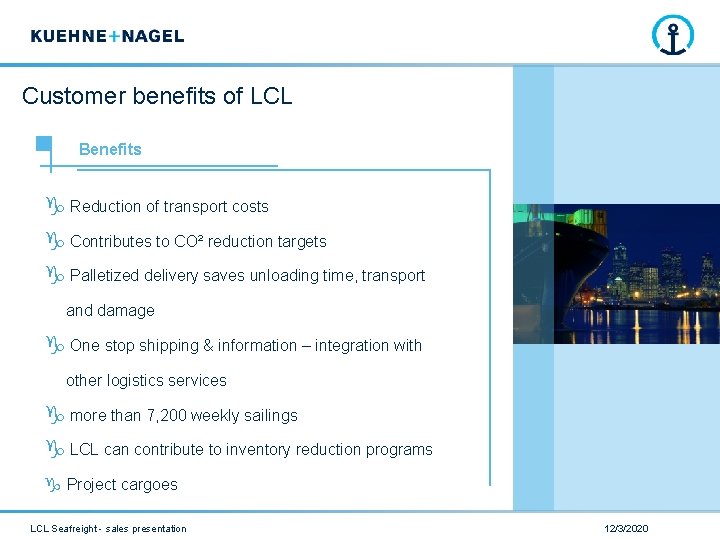 KUEHNE+NAGEL

Customer benefits of LCL

Benefits

♑ Reduction of transport costs

♑ Contributes to CO² reduction targets

♑ Palletized delivery saves unloading time, transport and damage

♑ One stop shipping & information – integration with other logistics services

♑ more than 7,200 weekly sailings

♑ LCL can contribute to inventory reduction programs

♑ Project cargoes

LCL Seafreight - sales presentation

12/3/2020